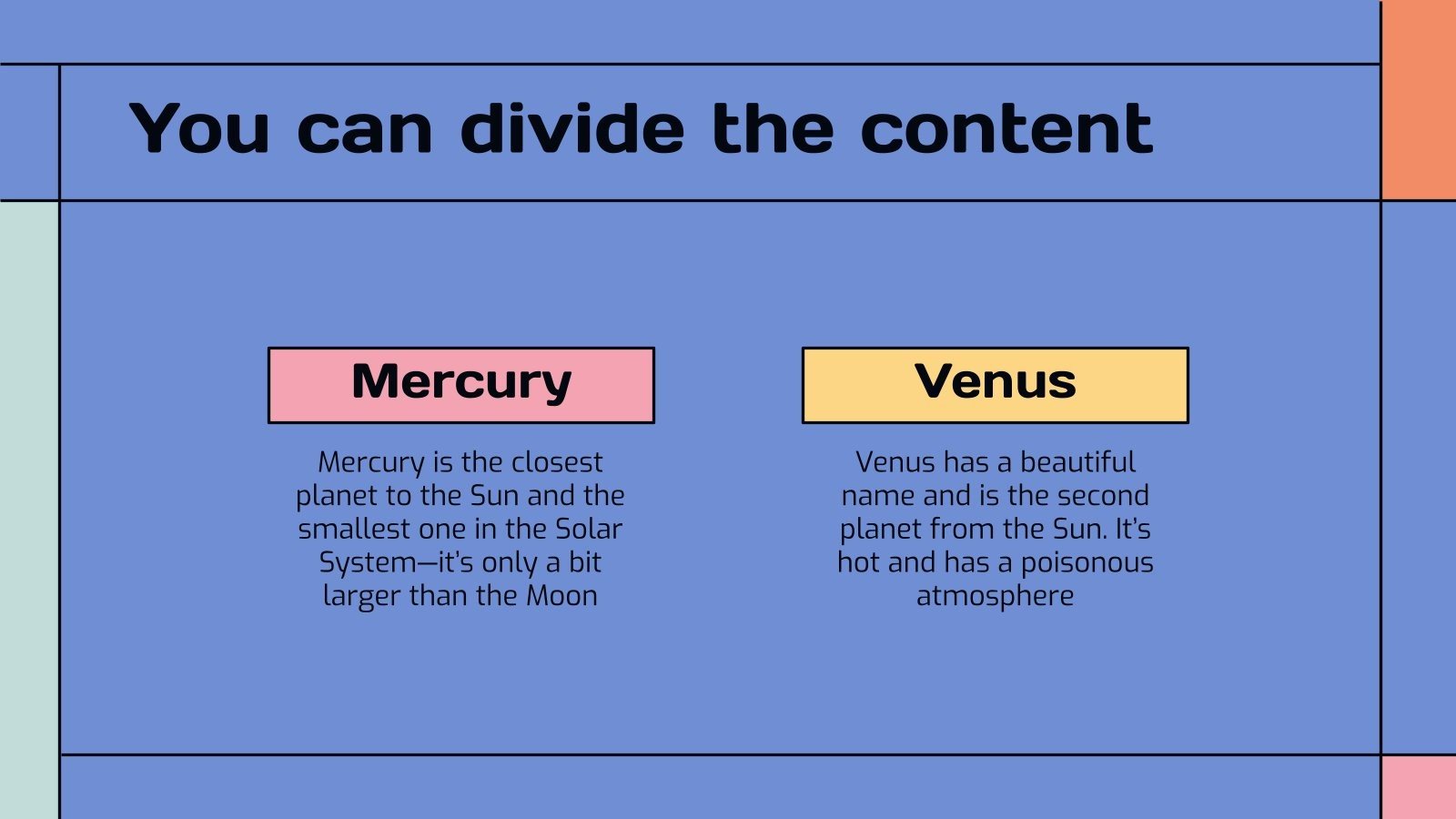 You can divide the content

Mercury

Mercury is the closest planet to the Sun and the smallest one in the Solar System—it's only a bit larger than the Moon

Venus

Venus has a beautiful name and is the second planet from the Sun. It's hot and has a poisonous atmosphere